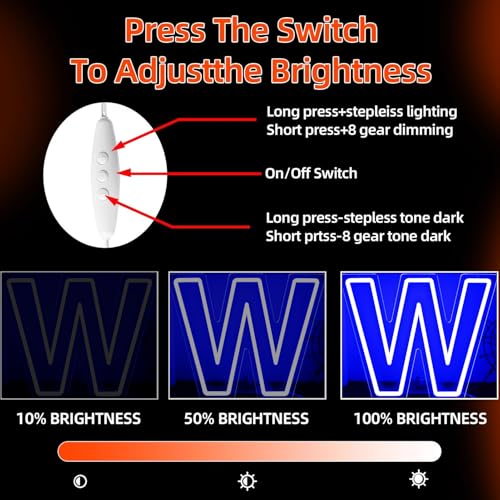 Press The Switch
To Adjustthe Brightness

Long press+stepleiss lighting
Short press+8 gear dimming

On/Off Switch

Long press-stepless tone dark
Short prtss-8 gear tone dark

W

W

W

10% BRIGHTNESS

50% BRIGHTNESS

100% BRIGHTNESS